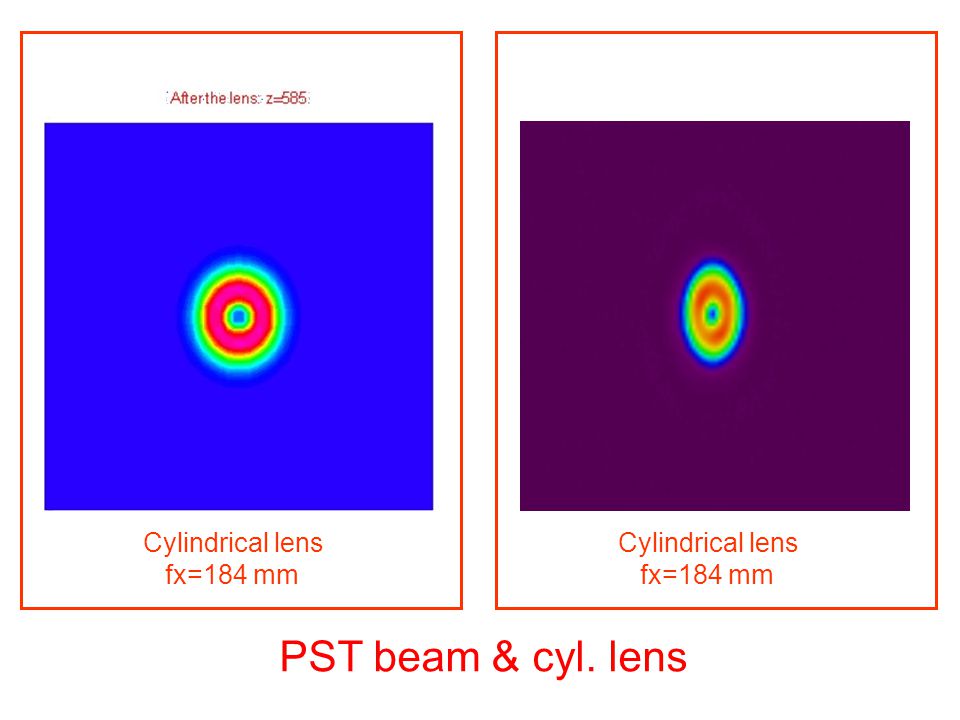 After the lens: z=585

Cylindrical lens
fx=184 mm

Cylindrical lens
fx=184 mm

PST beam & cyl. lens